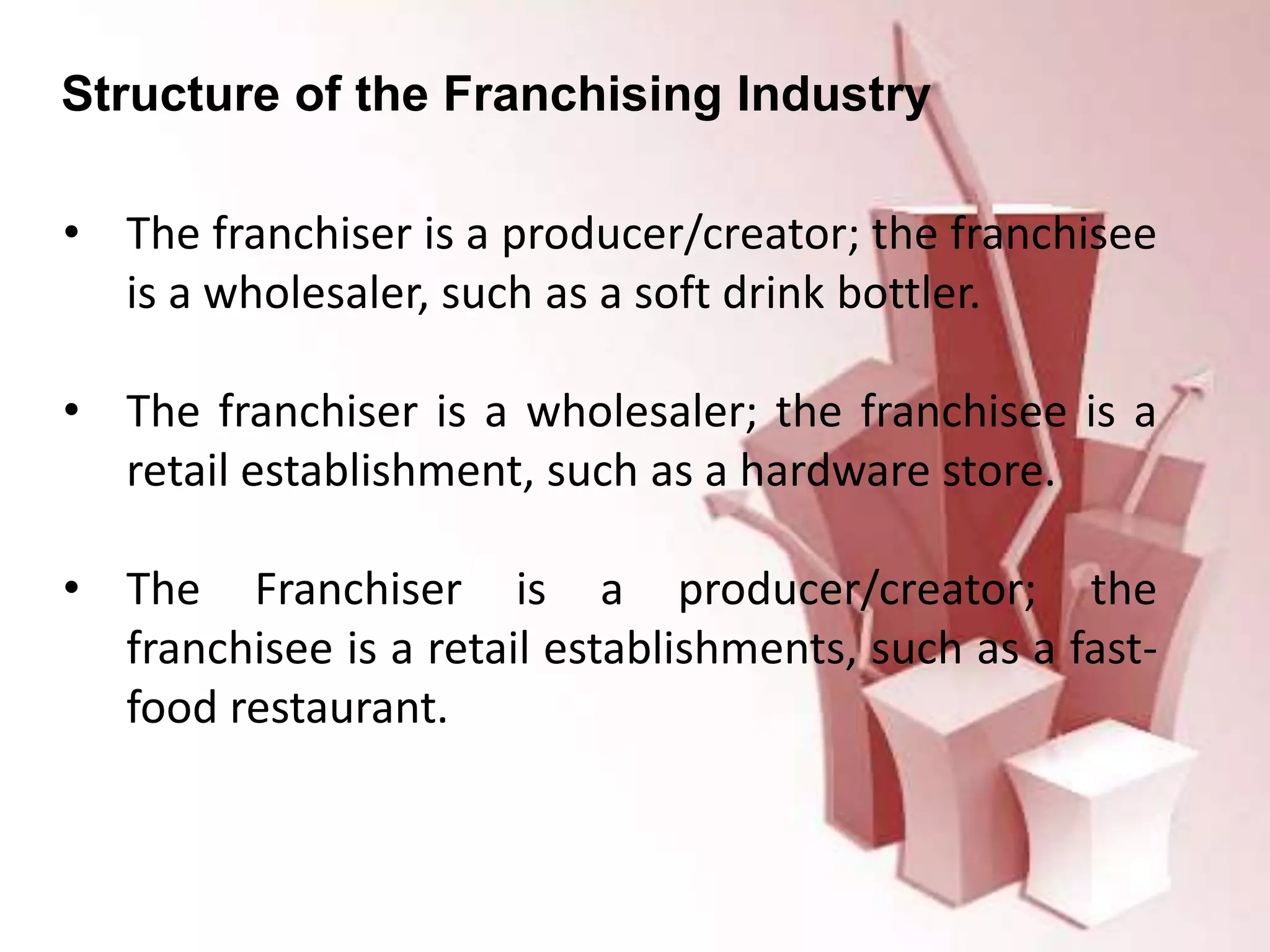 Structure of the Franchising Industry

• The franchiser is a producer/creator; the franchisee is a wholesaler, such as a soft drink bottler.

• The franchiser is a wholesaler; the franchisee is a retail establishment, such as a hardware store.

• The Franchiser is a producer/creator; the franchisee is a retail establishments, such as a fast-food restaurant.